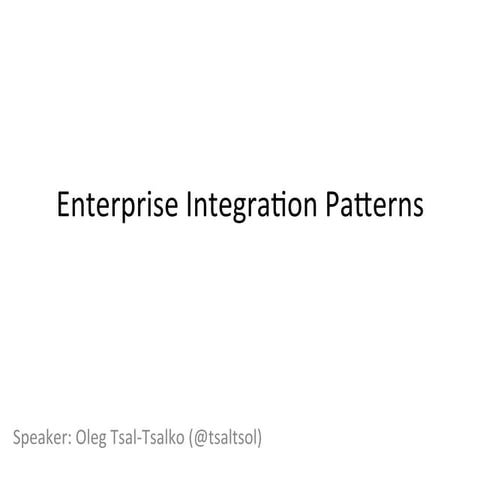 Enterprise Integration Patterns

Speaker: Oleg Tsal-Tsalko (@tsaltsol)